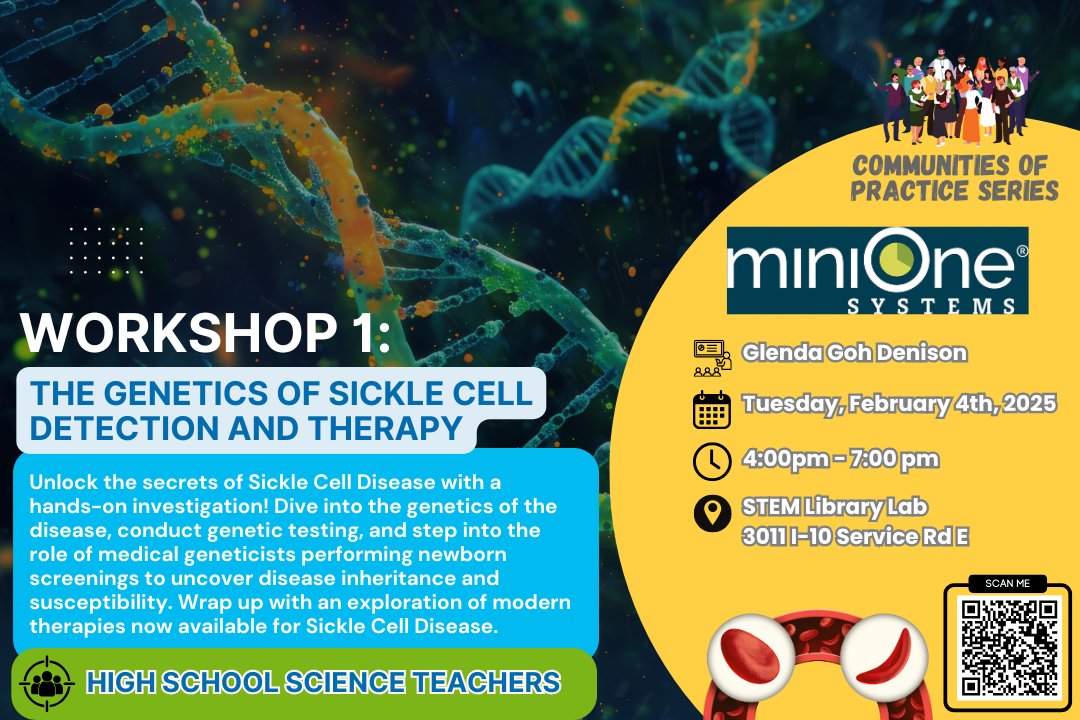 WORKSHOP 1:

THE GENETICS OF SICKLE CELL DETECTION AND THERAPY

Unlock the secrets of Sickle Cell Disease with a hands-on investigation! Dive into the genetics of the disease, conduct genetic testing, and step into the role of medical geneticists performing newborn screenings to uncover disease inheritance and susceptibility. Wrap up with an exploration of modern therapies now available for Sickle Cell Disease.

HIGH SCHOOL SCIENCE TEACHERS

COMMUNITIES OF PRACTICE SERIES

miniOne® SYSTEMS

Glenda Goh Denison

Tuesday, February 4th, 2025

4:00pm - 7:00 pm

STEM Library Lab
3011 I-10 Service Rd E

SCAN ME